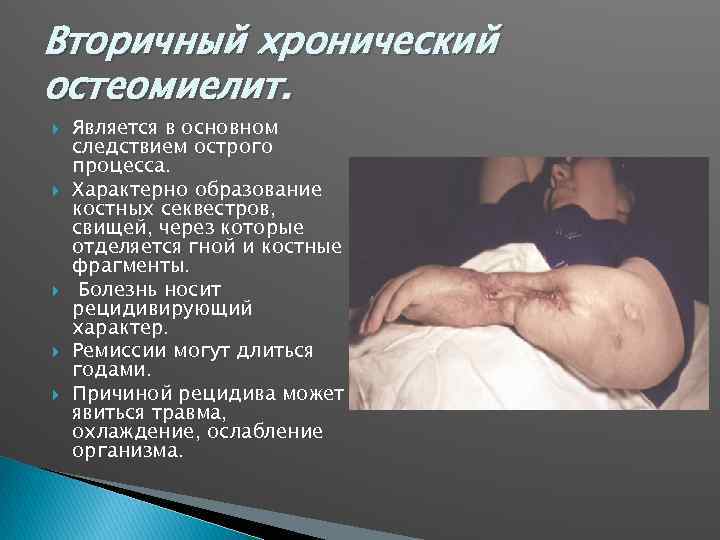 Вторичный хронический остеомиелит.

Является в основном следствием острого процесса.

Характерно образование костных секвестров, свищей, через которые отделяется гной и костные фрагменты.

Болезнь носит рецидивирующий характер.

Ремиссии могут длиться годами.

Причиной рецидива может явиться травма, охлаждение, ослабление организма.